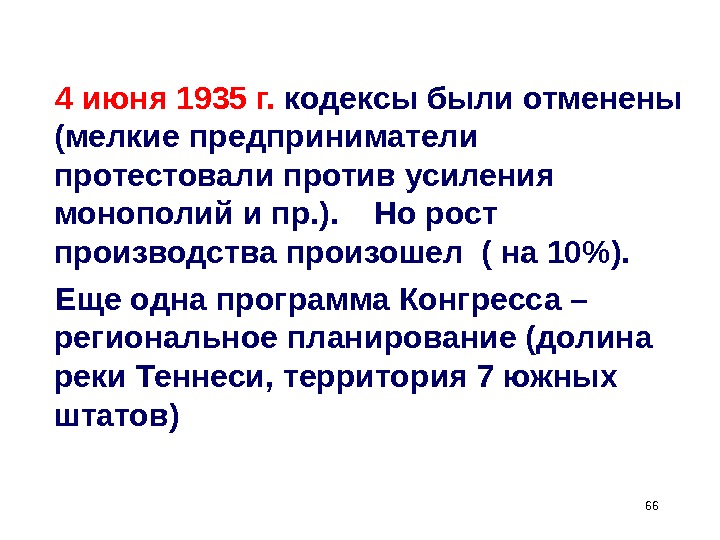 4 июня 1935 г. кодексы были отменены (мелкие предприниматели протестовали против усиления монополий и пр.). Но рост производства произошел ( на 10%).

Еще одна программа Конгресса – региональное планирование (долина реки Теннеси, территория 7 южных штатов)

66